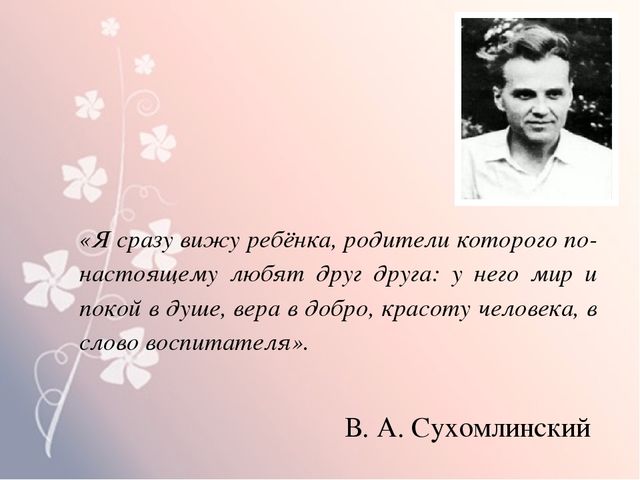 «Я сразу вижу ребёнка, родители которого по-настоящему любят друг друга: у него мир и покой в душе, вера в добро, красоту человека, в слово воспитателя».

В. А. Сухомлинский